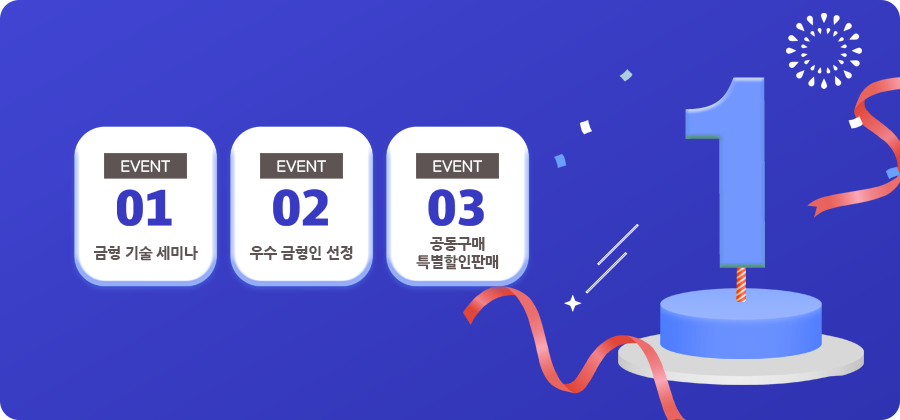 EVENT
01
금형 기술 세미나

EVENT
02
우수 금형인 선정

EVENT
03
공동구매
특별할인판매

1